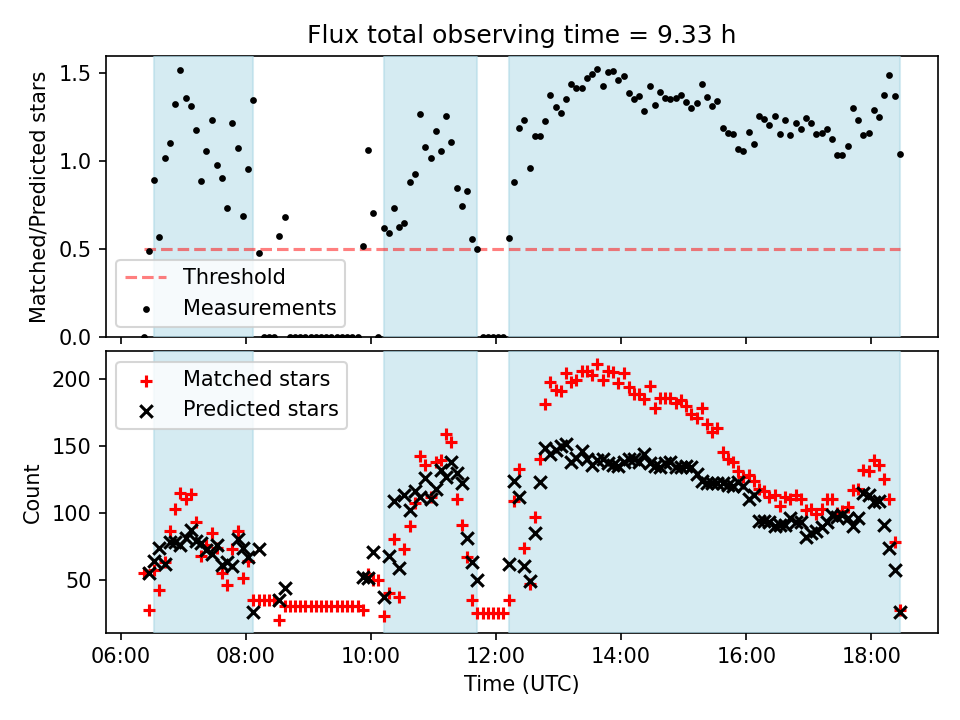 Flux total observing time = 9.33 h

Matched/Predicted stars

1.5
1.0
0.5
0.0

Threshold
Measurements

Count

200
150
100
50

Matched stars
Predicted stars

06:00
08:00
10:00
12:00
14:00
16:00
18:00

Time (UTC)